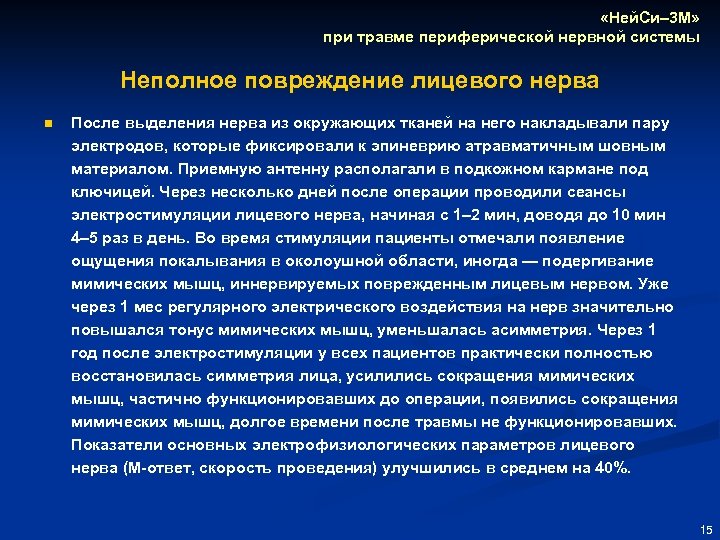 «НейСи–3М»
при травме периферической нервной системы

Неполное повреждение лицевого нерва

После выделения нерва из окружающих тканей на него накладывали пару электродов, которые фиксировали к эпиневрию атравматичным шовным материалом. Приемную антенну располагали в подкожном кармане под ключицей. Через несколько дней после операции проводили сеансы электростимуляции лицевого нерва, начиная с 1–2 мин, доводя до 10 мин 4–5 раз в день. Во время стимуляции пациенты отмечали появление ощущения покалывания в околоушной области, иногда — подергивание мимических мышц, иннервируемых поврежденным лицевым нервом. Уже через 1 мес регулярного электрического воздействия на нерв значительно повышался тонус мимических мышц, уменьшалась асимметрия. Через 1 год после электростимуляции у всех пациентов практически полностью восстановилась симметрия лица, усилились сокращения мимических мышц, частично функционировавших до операции, появились сокращения мимических мышц, долгое времени после травмы не функционировавших. Показатели основных электрофизиологических параметров лицевого нерва (М-ответ, скорость проведения) улучшились в среднем на 40%.

15